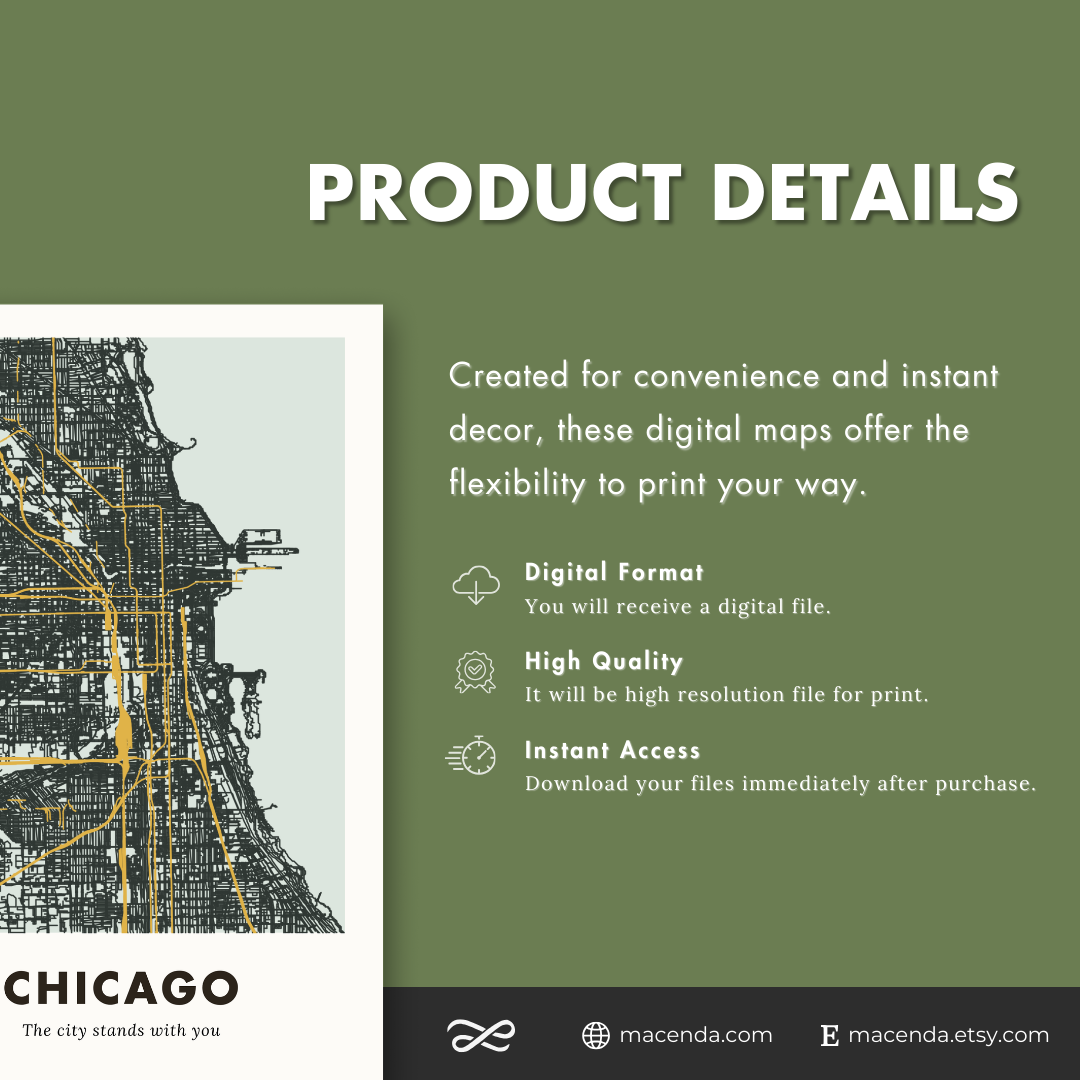 PRODUCT DETAILS

Created for convenience and instant decor, these digital maps offer the flexibility to print your way.

Digital Format
You will receive a digital file.

High Quality
It will be high resolution file for print.

Instant Access
Download your files immediately after purchase.

CHICAGO
The city stands with you

macenda.com
E macenda.etsy.com